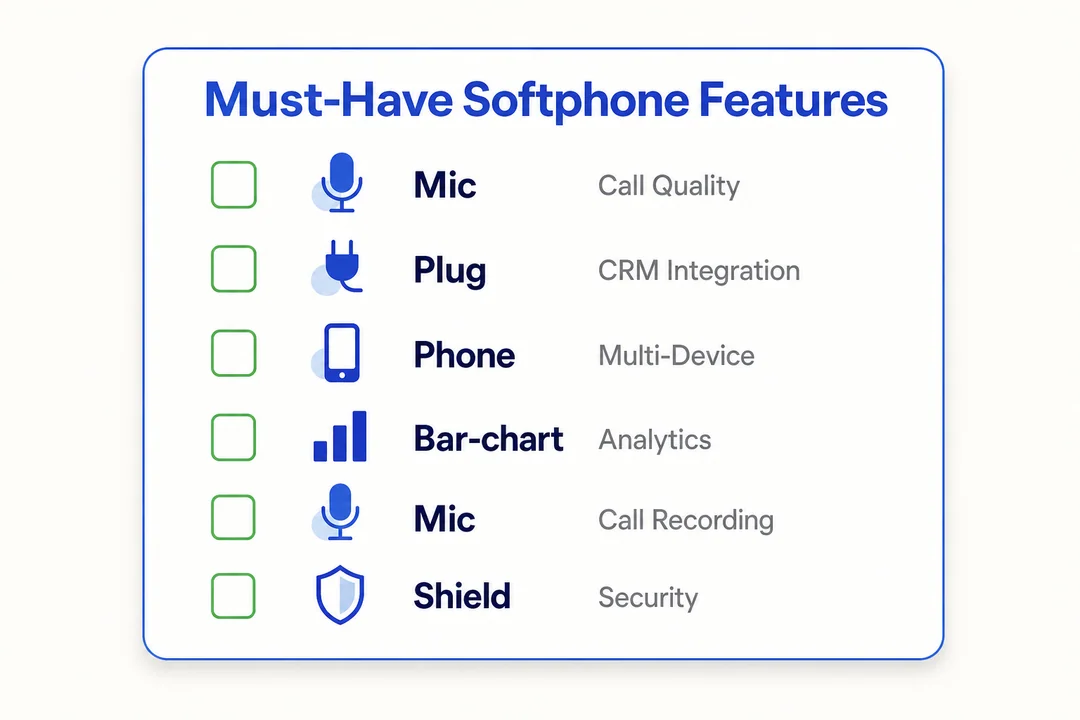 Must-Have Softphone Features

Mic Call Quality

Plug CRM Integration

Phone Multi-Device

Bar-chart Analytics

Mic Call Recording

Shield Security